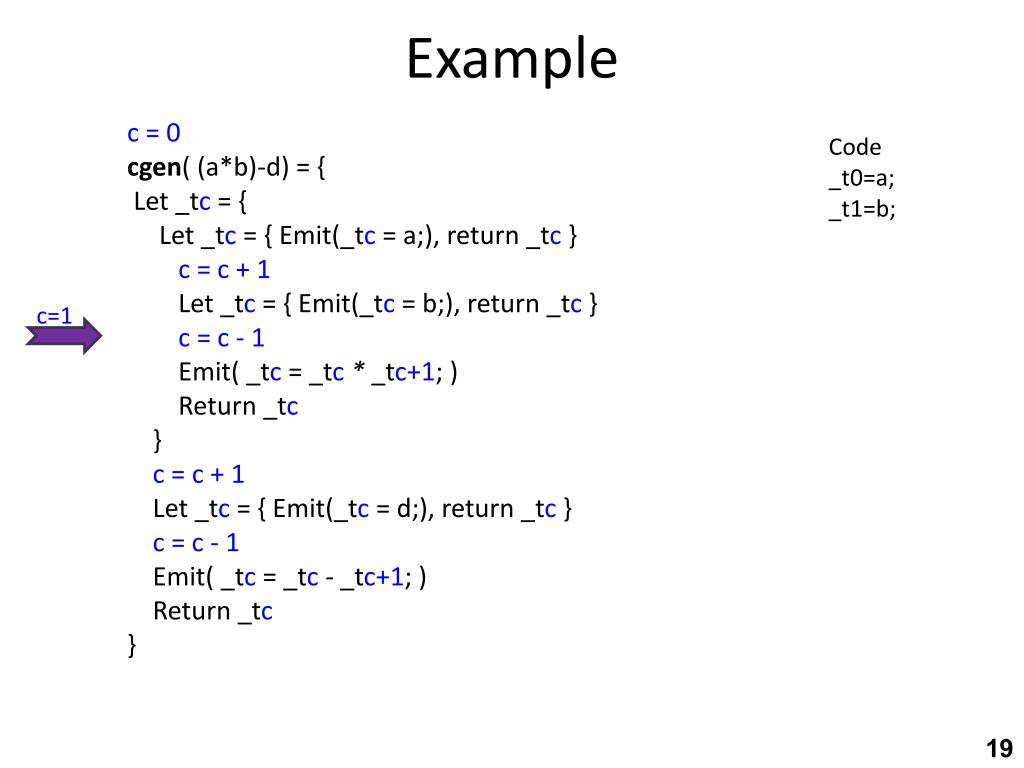 Example

c = 0
cgen( (a*b)-d) = {
Let _tc = {
Let _tc = { Emit(_tc = a;), return _tc }
c = c + 1
Let _tc = { Emit(_tc = b;), return _tc }
c = c - 1
Emit( _tc = _tc * _tc+1; )
Return _tc
}
c = c + 1
Let _tc = { Emit(_tc = d;), return _tc }
c = c - 1
Emit( _tc = _tc - _tc+1; )
Return _tc
}

c=1

Code
_t0=a;
_t1=b;

19